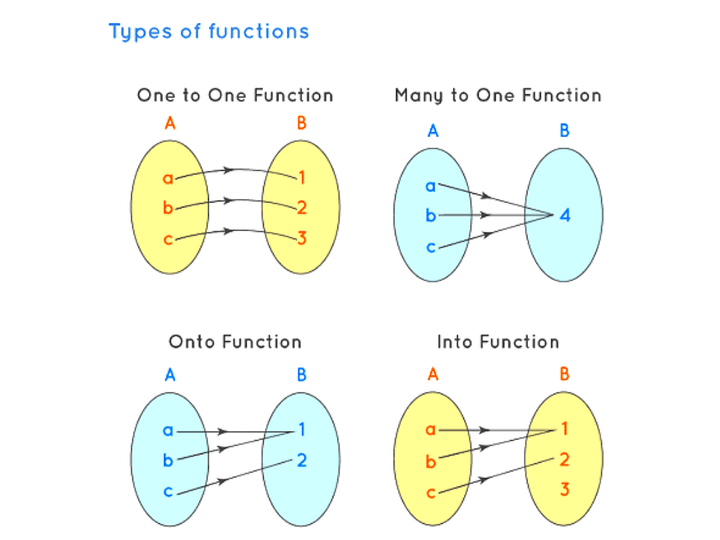 Types of functions

One to One Function

A B

a b c

1 2 3

Many to One Function

A B

a b c

4

Onto Function

A B

a b c

1 2

Into Function

A B

a b c

1 2 3